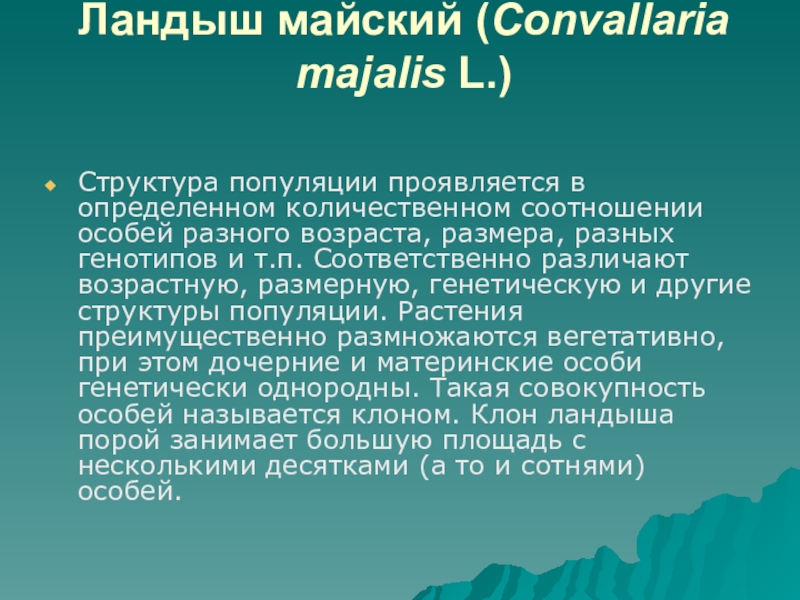 Ландыш майский (Convallaria majalis L.)

Структура популяции проявляется в определенном количественном соотношении особей разного возраста, размера, разных генотипов и т.п. Соответственно различают возрастную, размерную, генетическую и другие структуры популяции. Растения преимущественно размножаются вегетативно, при этом дочерние и материнские особи генетически однородны. Такая совокупность особей называется клоном. Клон ландыша порой занимает большую площадь с несколькими десятками (а то и сотнями) особей.